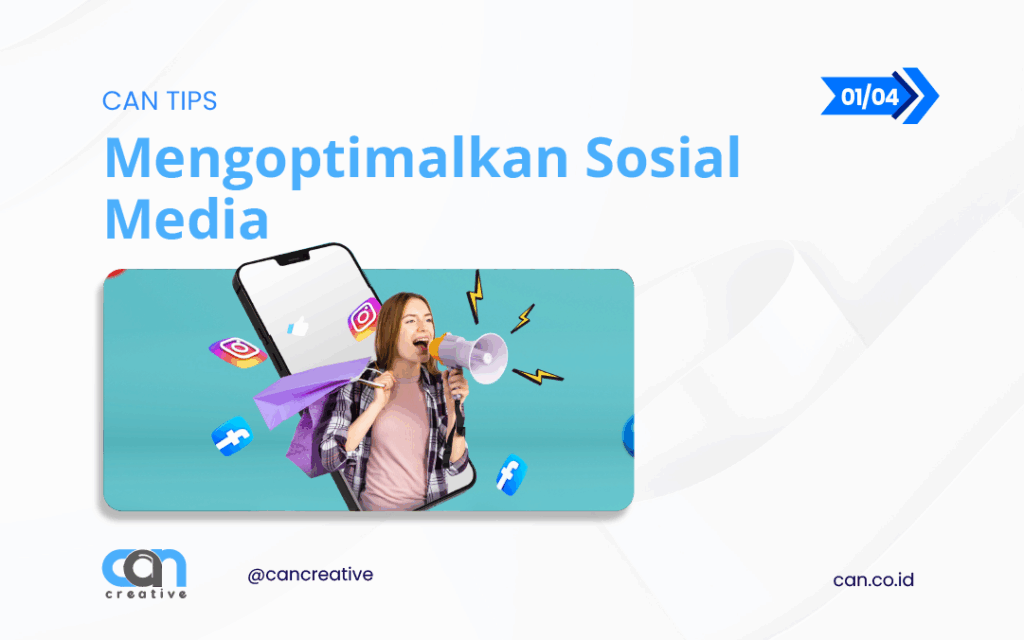 CAN TIPS

01/04

Mengoptimalkan Sosial Media

can creative

@cancreative

can.co.id